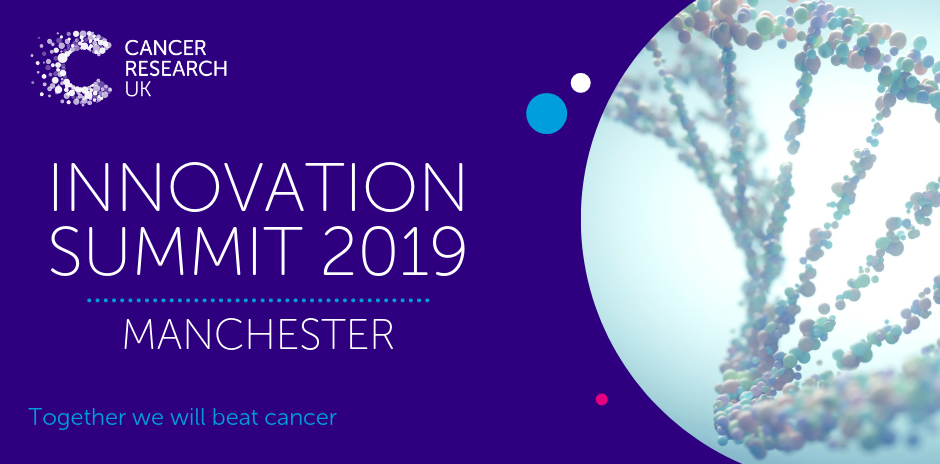 CANCER RESEARCH UK

INNOVATION SUMMIT 2019

MANCHESTER

Together we will beat cancer